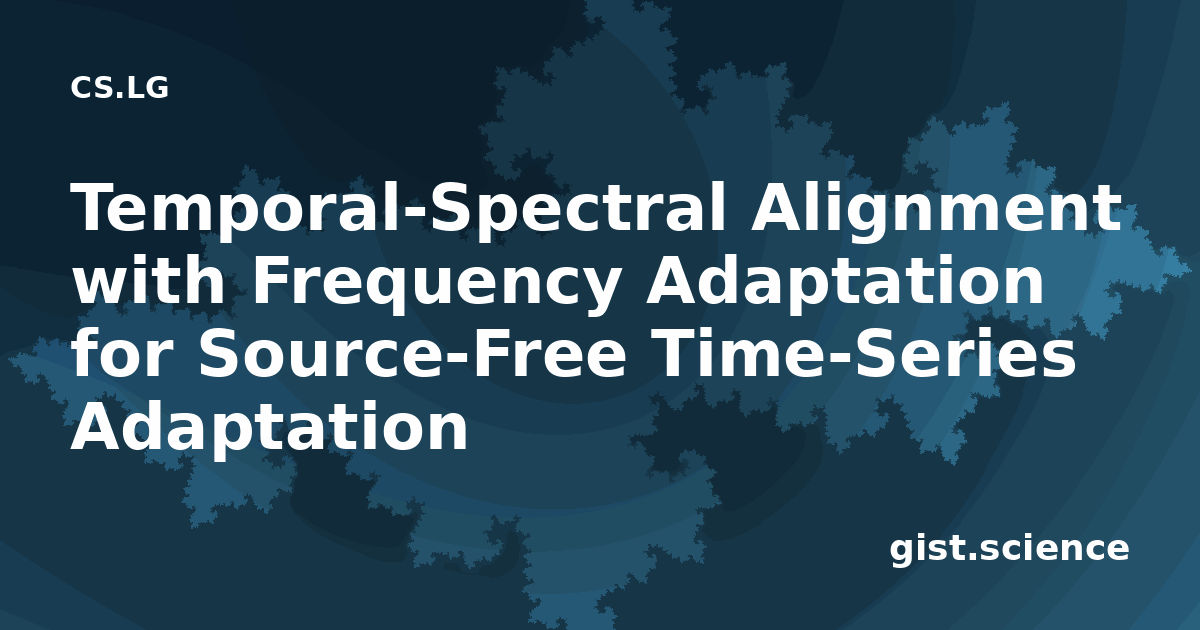 CS.LG

Temporal-Spectral Alignment with Frequency Adaptation for Source-Free Time-Series Adaptation

gist.science